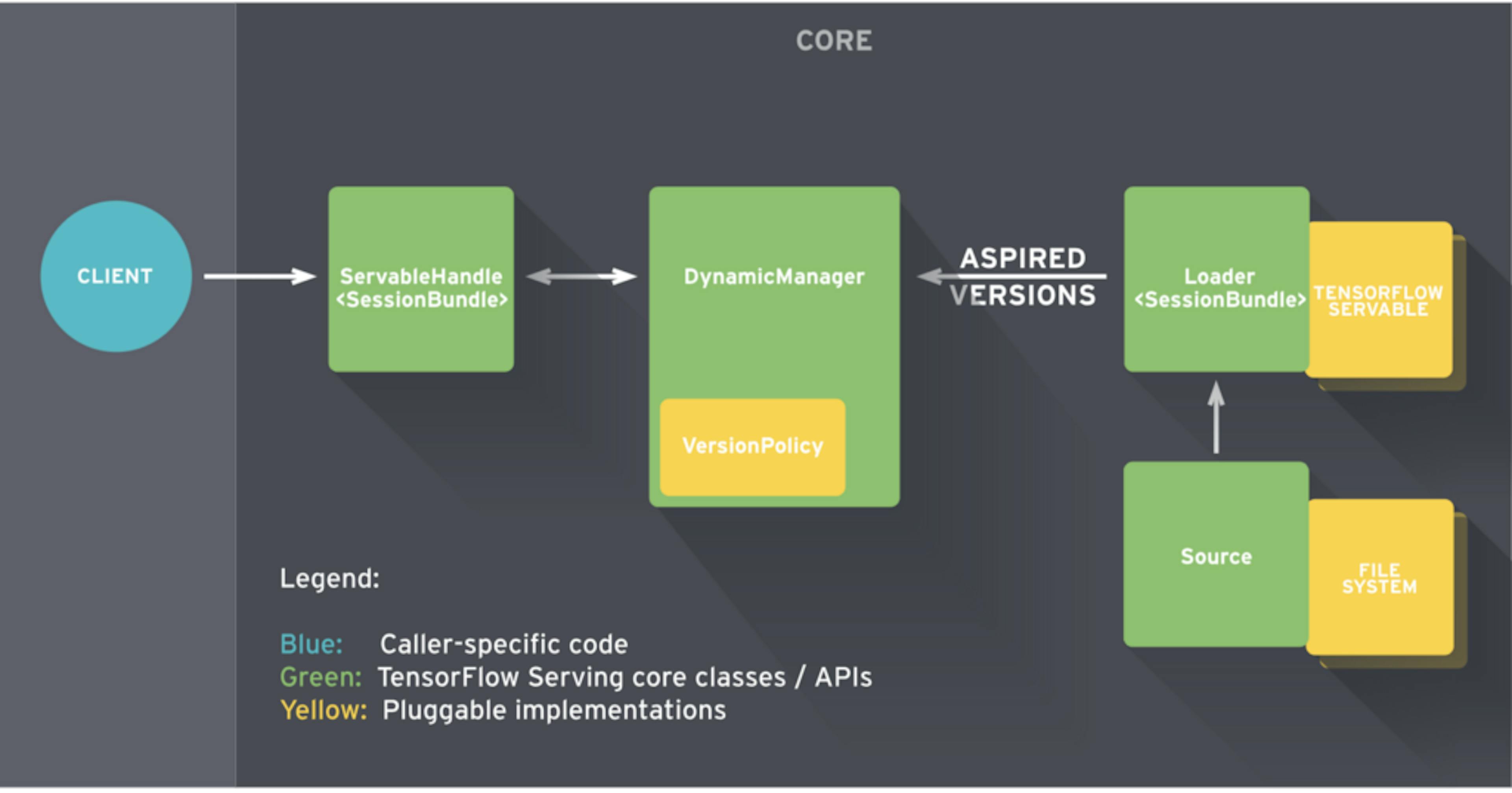 CORE

CLIENT

ServableHandle <SessionBundle>

DynamicManager

VersionPolicy

ASPIRED VERSIONS

Loader <SessionBundle>

TENSORFLOW SERVABLE

Source

FILE SYSTEM

Legend:

Blue: Caller-specific code
Green: TensorFlow Serving core classes / APIs
Yellow: Pluggable implementations